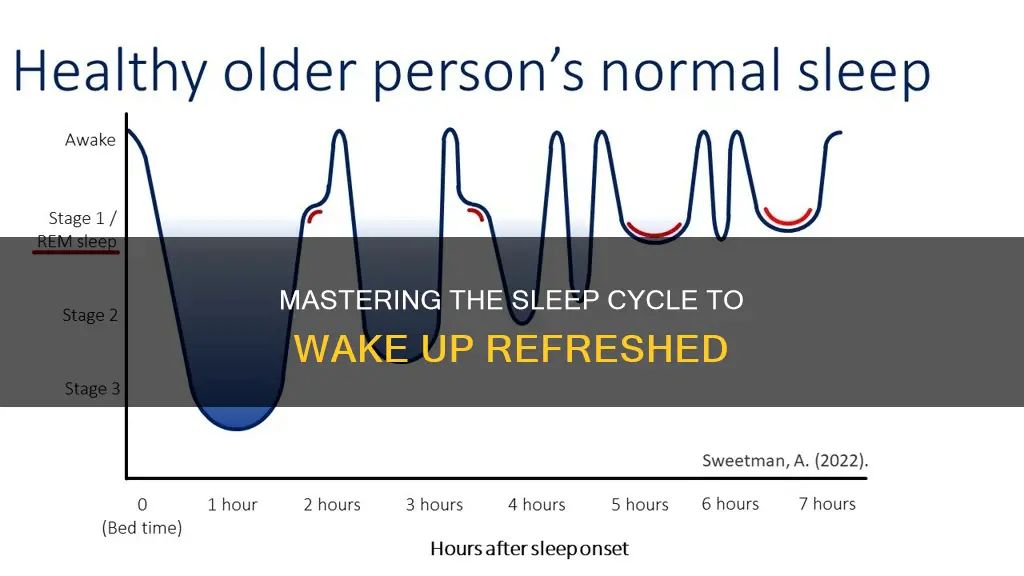 Healthy older person's normal sleep

Awake

Stage 1 / REM sleep

Stage 2

Stage 3

MASTERING THE SLEEP CYCLE TO WAKE UP REFRESHED

Sweetman, A. (2022).

0 (Bed time)
1 hour
2 hours
3 hours
4 hours
5 hours
6 hours
7 hours

Hours after sleep onset